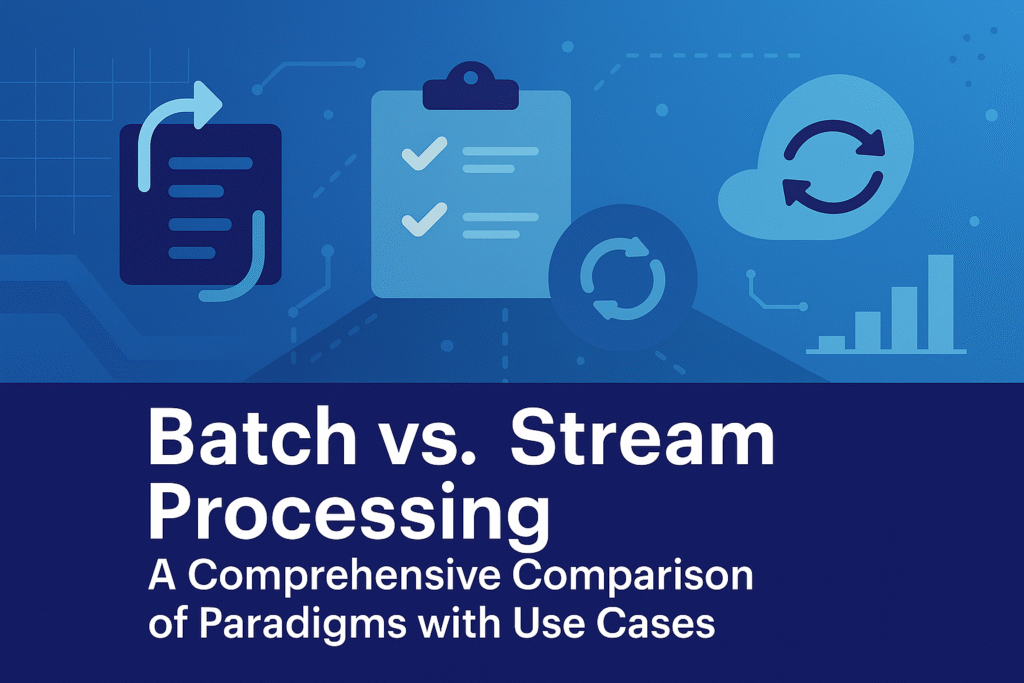 Batch vs. Stream Processing
A Comprehensive Comparison of Paradigms with Use Cases